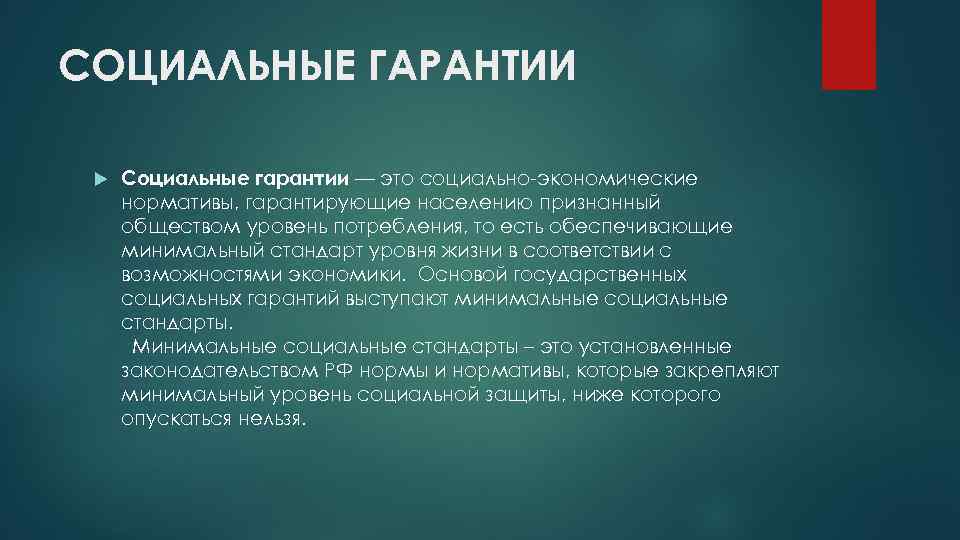 СОЦИАЛЬНЫЕ ГАРАНТИИ

Социальные гарантии — это социально-экономические нормативы, гарантирующие населению признанный обществом уровень потребления, то есть обеспечивающие минимальный стандарт уровня жизни в соответствии с возможностями экономики. Основой государственных социальных гарантий выступают минимальные социальные стандарты.
Минимальные социальные стандарты – это установленные законодательством РФ нормы и нормативы, которые закрепляют минимальный уровень социальной защиты, ниже которого опускаться нельзя.